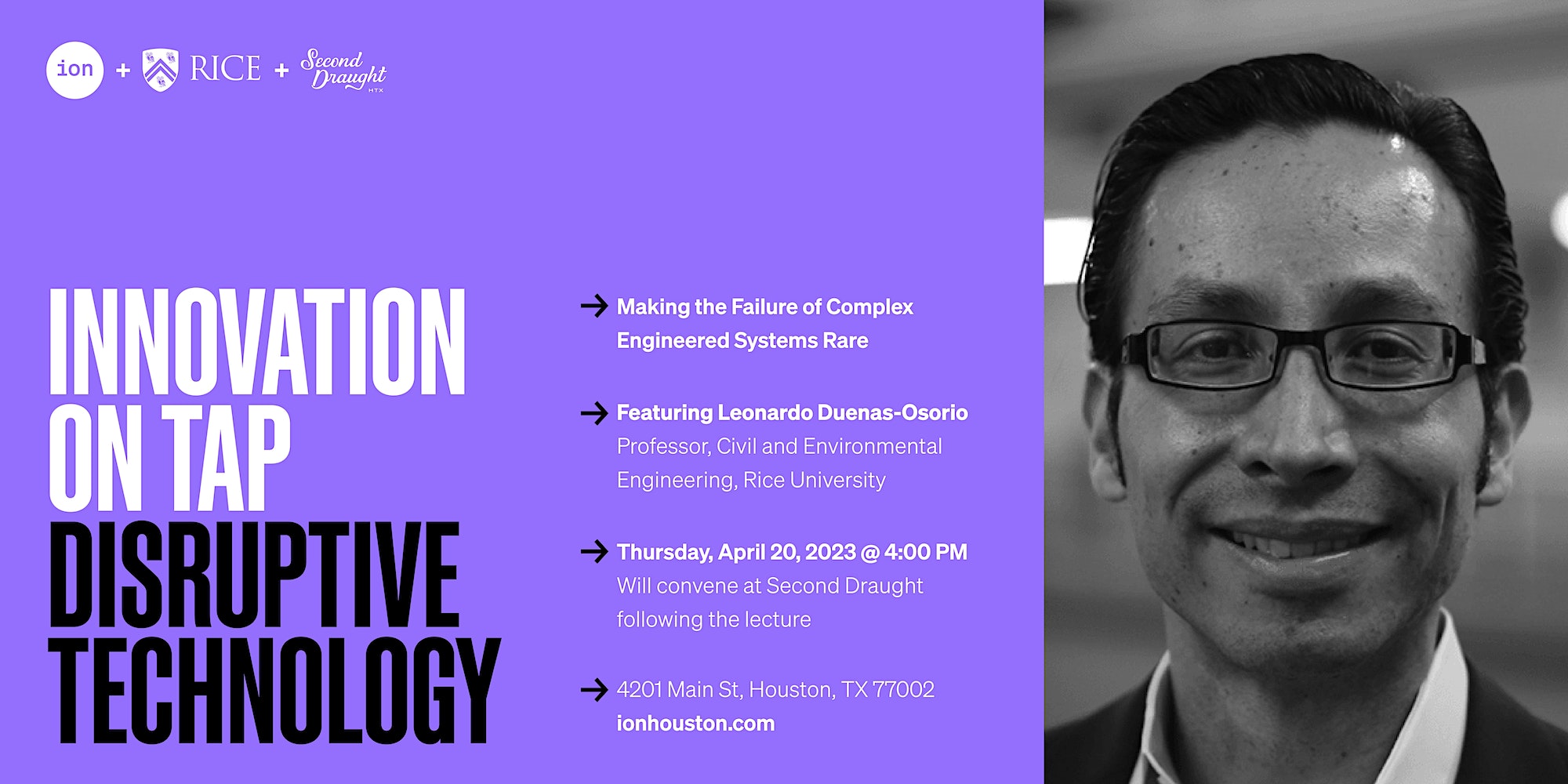 ion + RICE + Second Draught HTX

INNOVATION ON TAP DISRUPTIVE TECHNOLOGY

→ Making the Failure of Complex Engineered Systems Rare

→ Featuring Leonardo Duenas-Osorio
Professor, Civil and Environmental Engineering, Rice University

→ Thursday, April 20, 2023 @ 4:00 PM
Will convene at Second Draught following the lecture

→ 4201 Main St, Houston, TX 77002
ionhouston.com